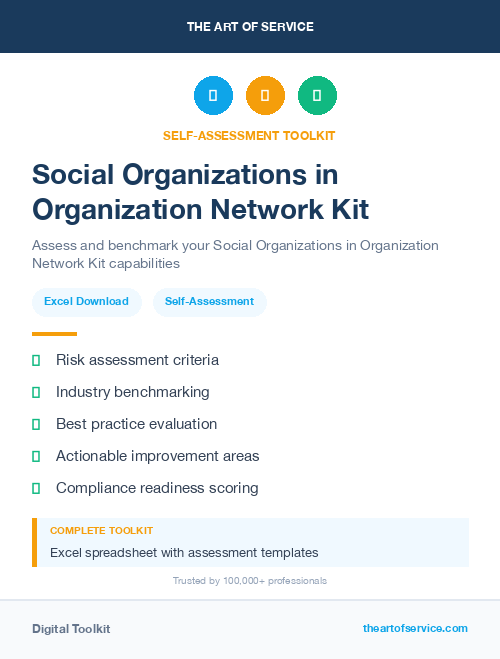 THE ART OF SERVICE

SELF-ASSESSMENT TOOLKIT

Social Organizations in Organization Network Kit

Assess and benchmark your Social Organizations in Organization Network Kit capabilities

Excel Download

Self-Assessment

Risk assessment criteria

Industry benchmarking

Best practice evaluation

Actionable improvement areas

Compliance readiness scoring

COMPLETE TOOLKIT

Excel spreadsheet with assessment templates

Trusted by 100,000+ professionals

Digital Toolkit

theartofservice.com